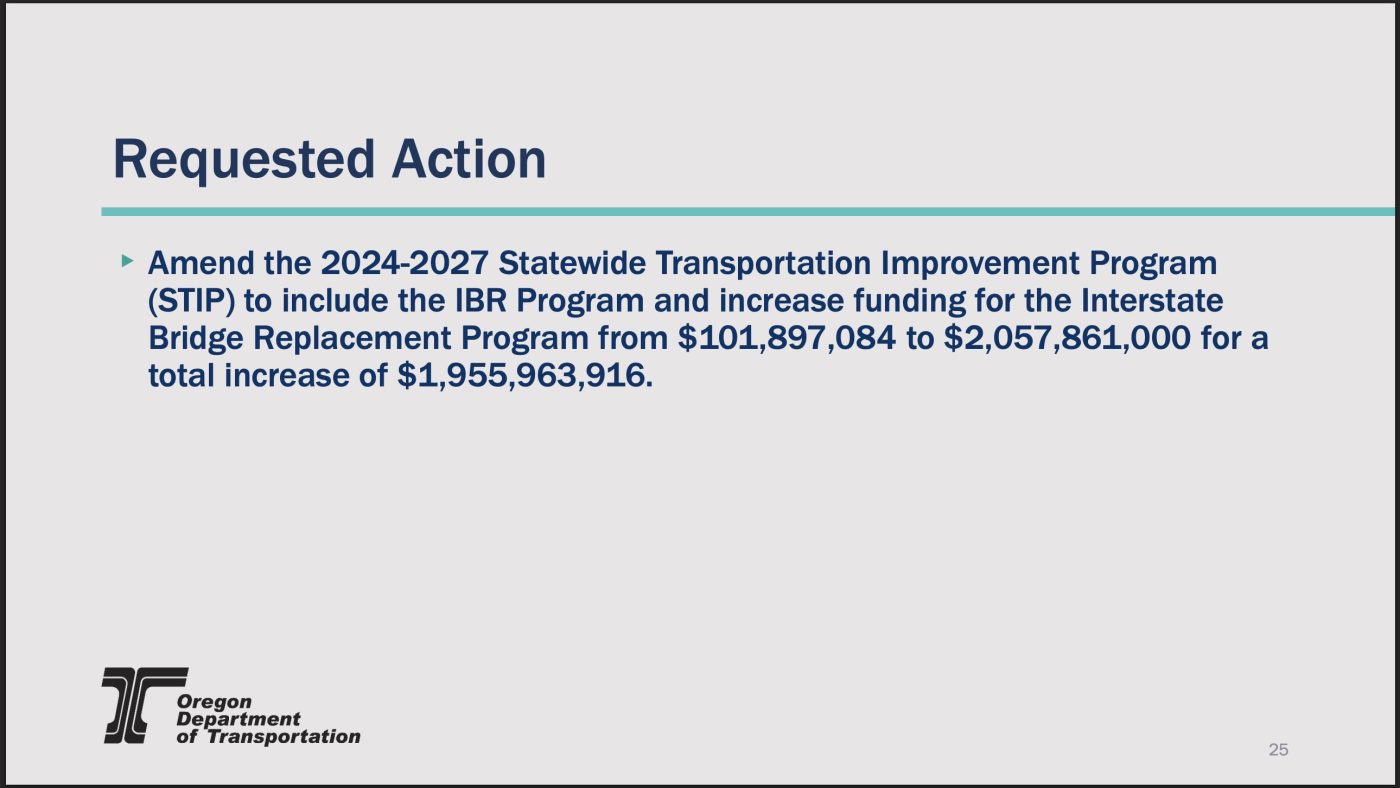 Requested Action

▸ Amend the 2024-2027 Statewide Transportation Improvement Program (STIP) to include the IBR Program and increase funding for the Interstate Bridge Replacement Program from \$101,897,084 to \$2,057,861,000 for a total increase of \$1,955,963,916.

Oregon Department of Transportation

25